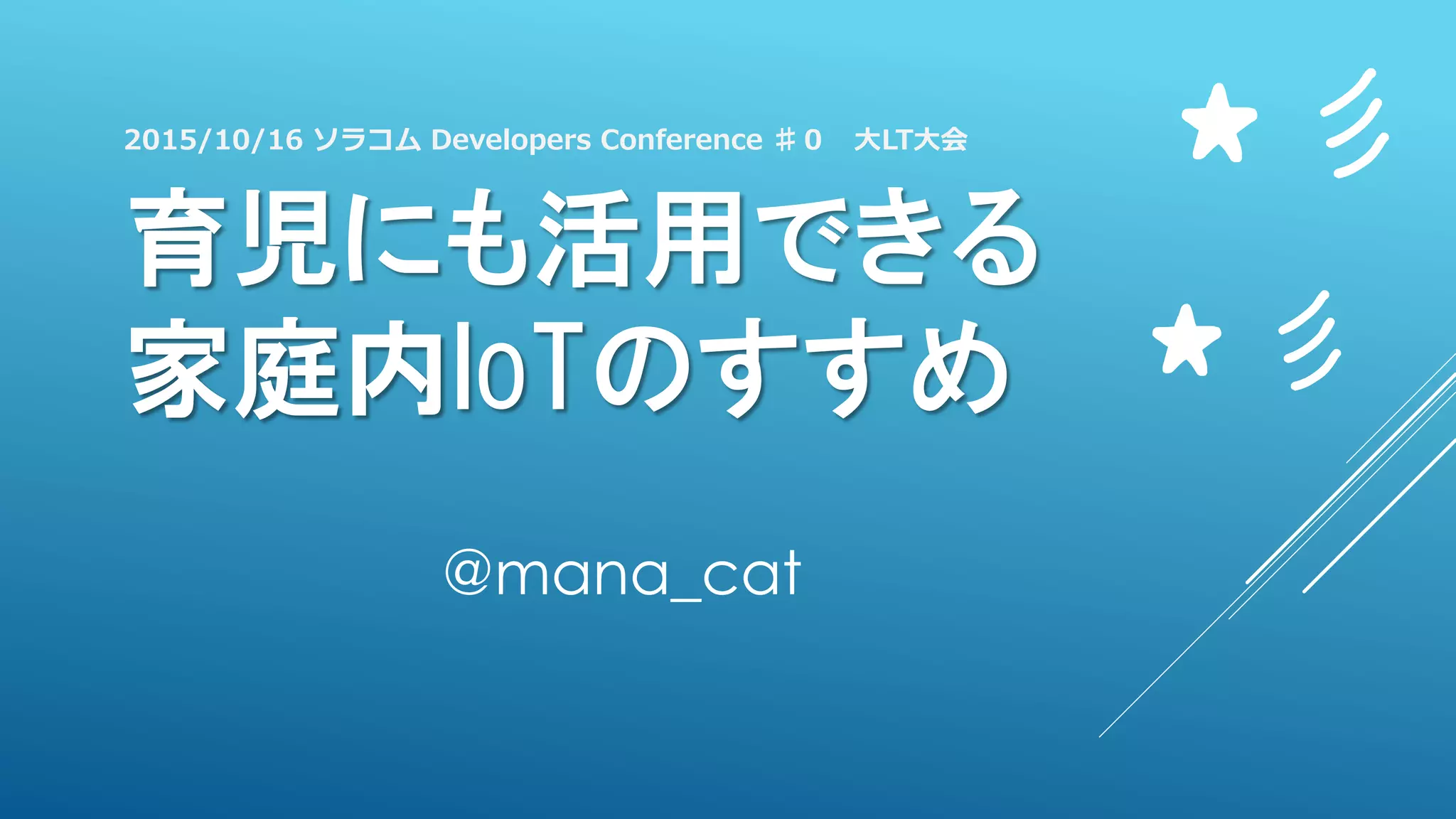 2015/10/16 ソラコム Developers Conference ＃0　大LT大会

育児にも活用できる
家庭内IoTのすすめ

@mana_cat